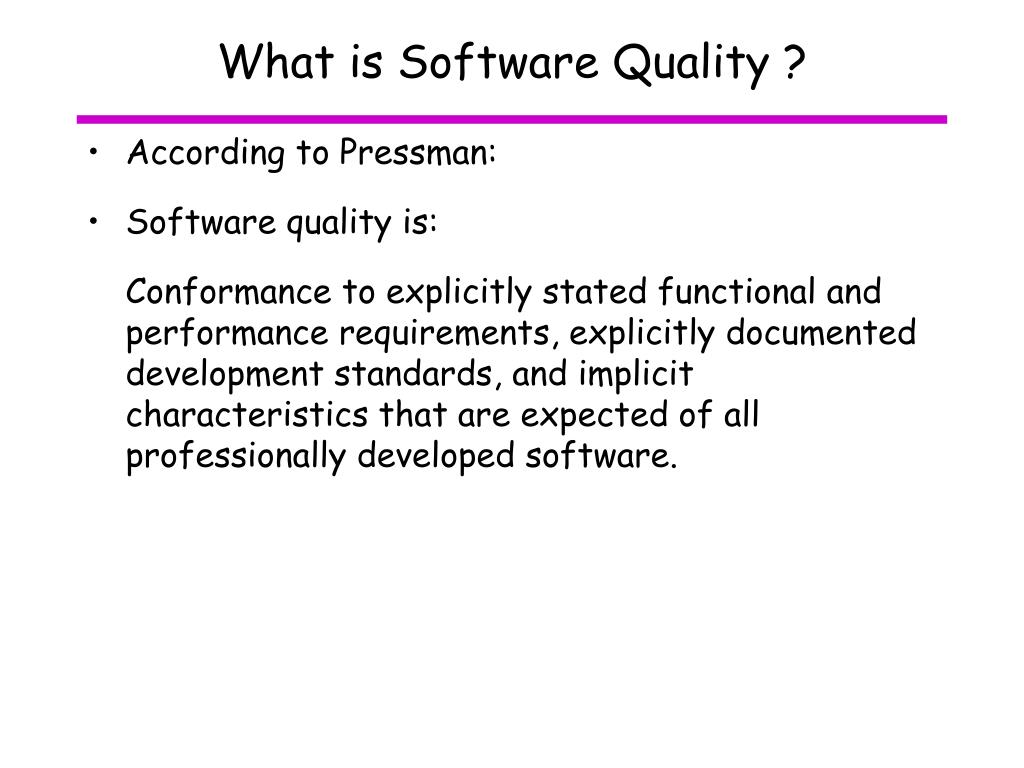 What is Software Quality ?

• According to Pressman:

• Software quality is:

Conformance to explicitly stated functional and performance requirements, explicitly documented development standards, and implicit characteristics that are expected of all professionally developed software.